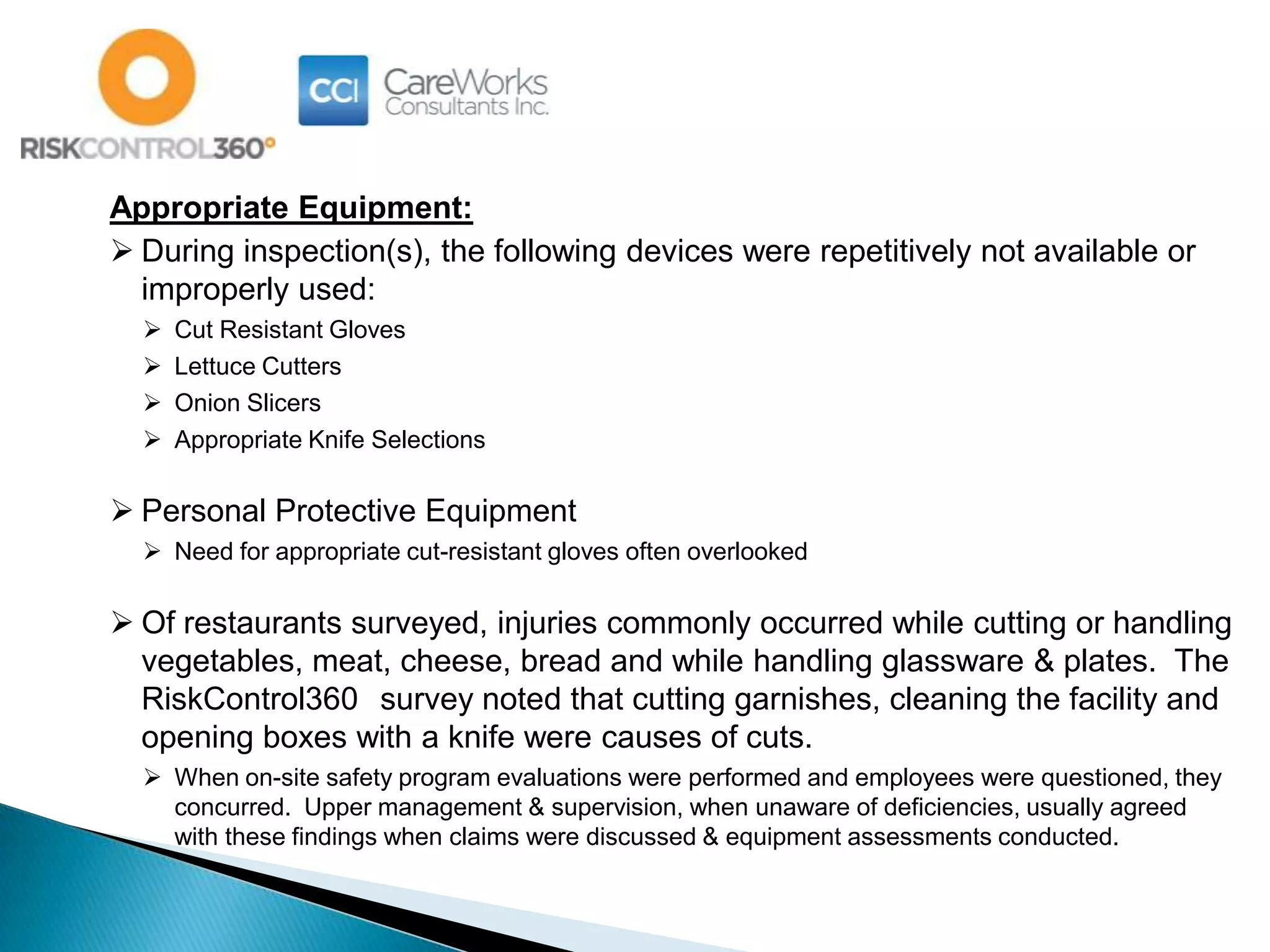 RISKCONTROL360°

CCI CareWorks Consultants Inc.

Appropriate Equipment:

➢ During inspection(s), the following devices were repetitively not available or improperly used:

➢ Cut Resistant Gloves
➢ Lettuce Cutters
➢ Onion Slicers
➢ Appropriate Knife Selections

➢ Personal Protective Equipment

➢ Need for appropriate cut-resistant gloves often overlooked

➢ Of restaurants surveyed, injuries commonly occurred while cutting or handling vegetables, meat, cheese, bread and while handling glassware & plates. The RiskControl360 survey noted that cutting garnishes, cleaning the facility and opening boxes with a knife were causes of cuts.

➢ When on-site safety program evaluations were performed and employees were questioned, they concurred. Upper management & supervision, when unaware of deficiencies, usually agreed with these findings when claims were discussed & equipment assessments conducted.